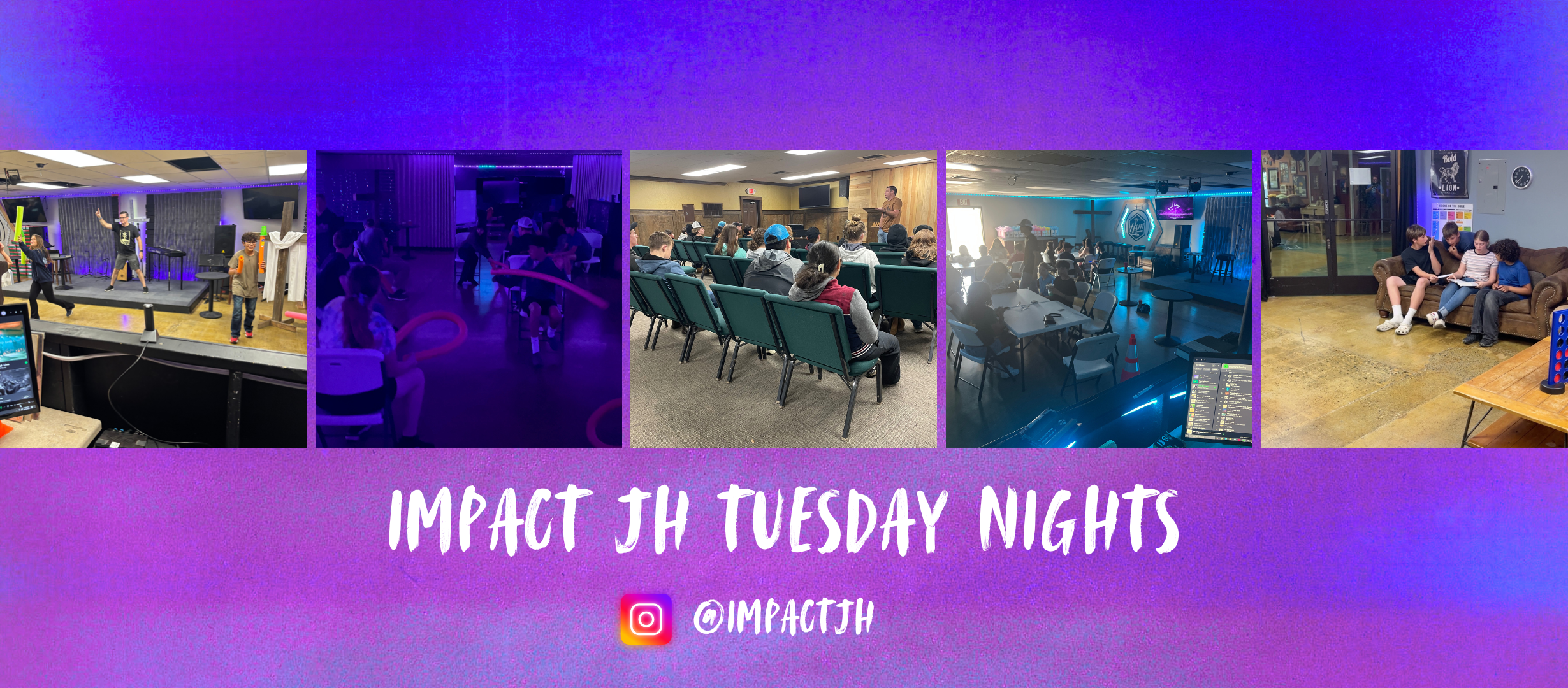 Bold
LION

IMPACT JH TUESDAY NIGHTS

@IMPACTJH